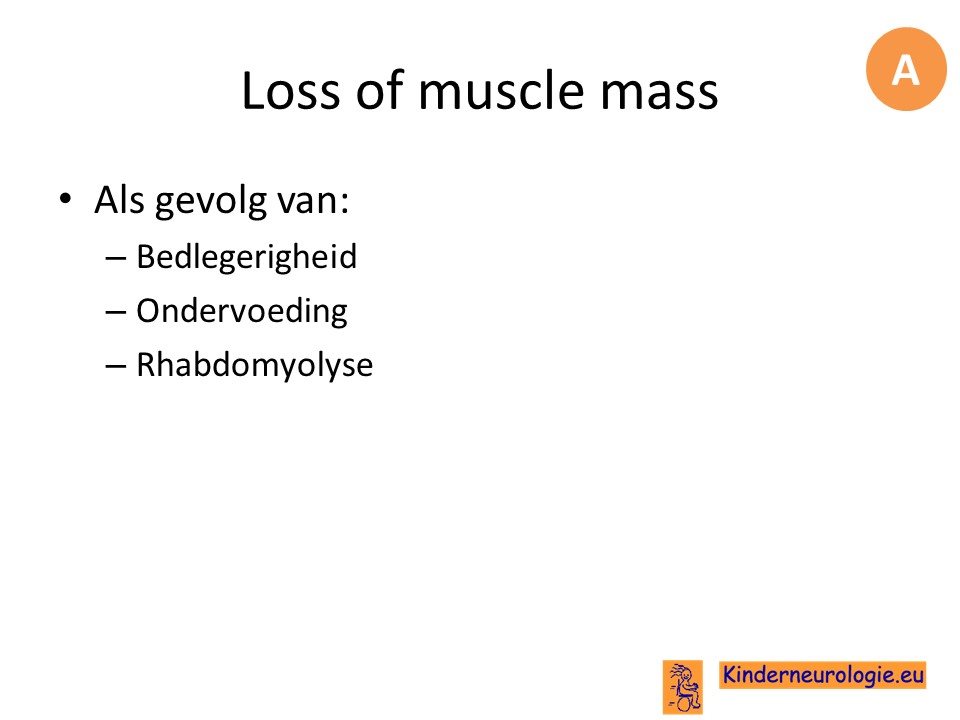 Loss of muscle mass

A

• Als gevolg van:
– Bedlegerigheid
– Ondervoeding
– Rhabdomyolyse

Kinderneurologie.eu